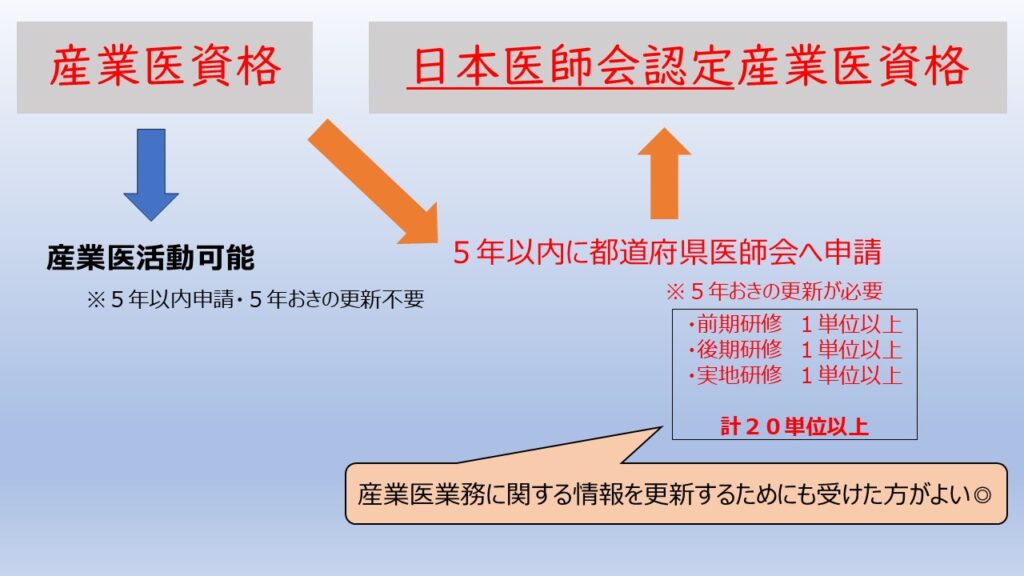 産業医資格

日本医師会認定産業医資格

産業医活動可能

※５年以内申請・５年おきの更新不要

５年以内に都道府県医師会へ申請

※５年おきの更新が必要

・前期研修　１単位以上
・後期研修　１単位以上
・実地研修　１単位以上

計２０単位以上

産業医業務に関する情報を更新するためにも受けた方がよい◎